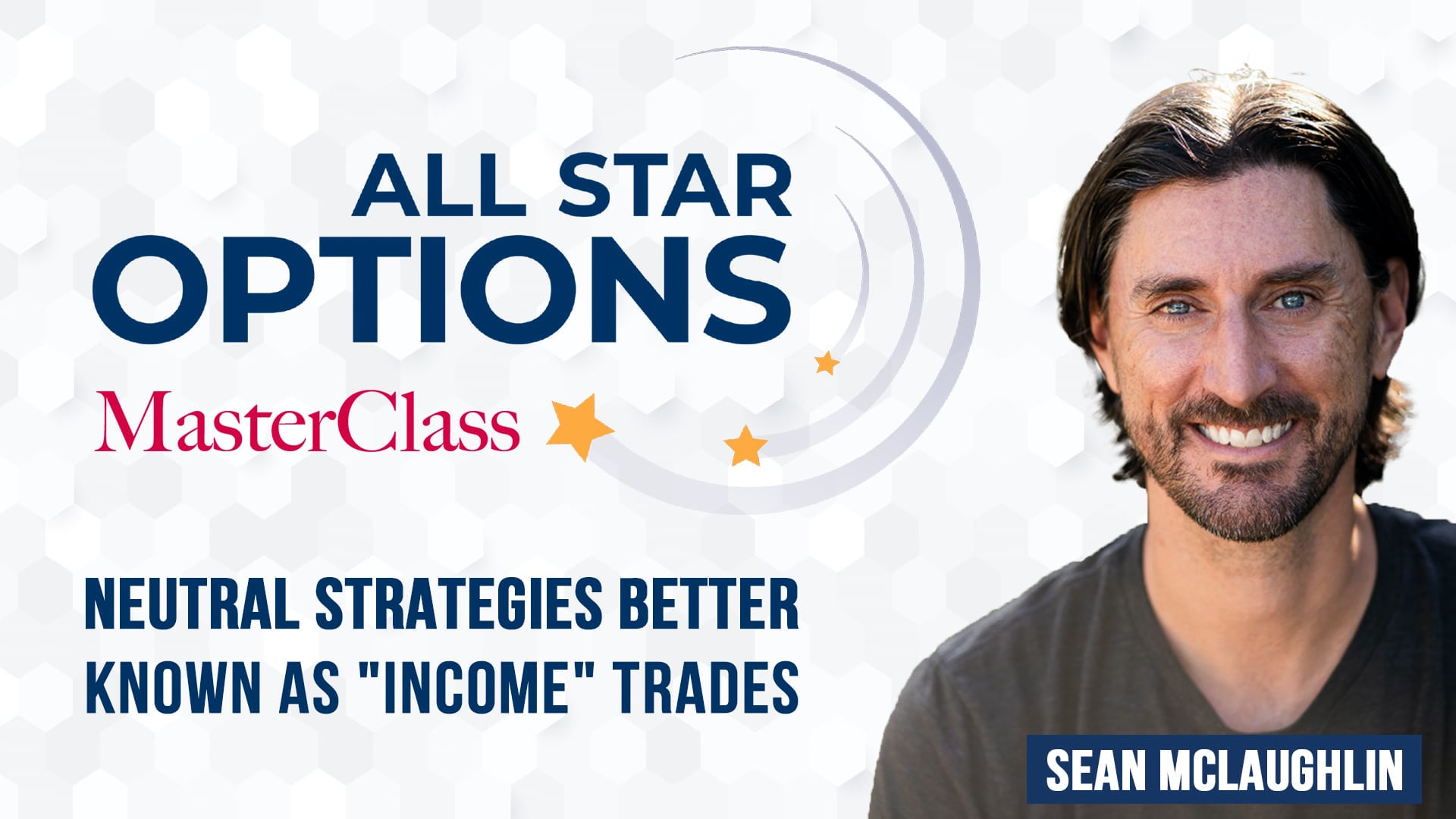 ALL STAR
OPTIONS

MasterClass

NEUTRAL STRATEGIES BETTER KNOWN AS "INCOME" TRADES

SEAN MCLAUGHLIN